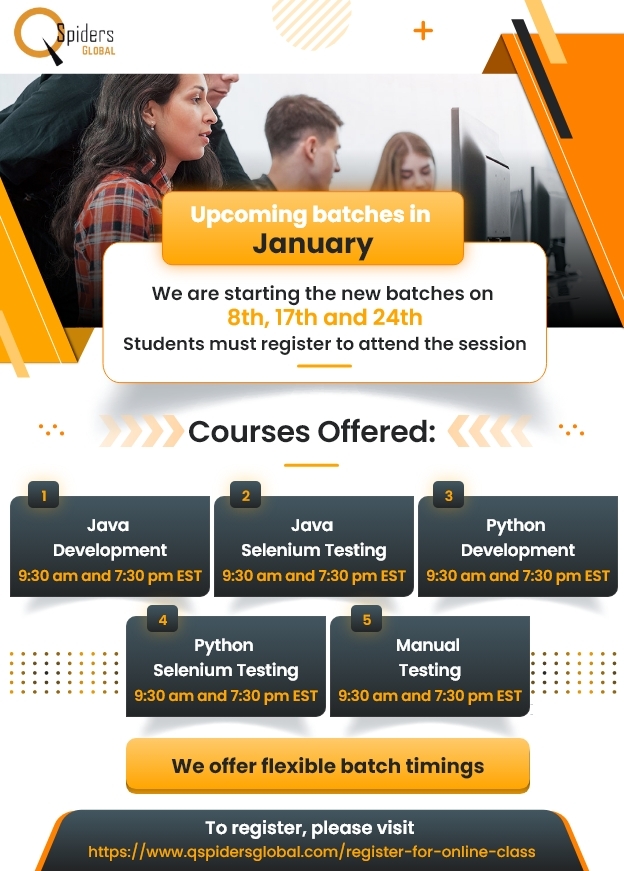 Q Spiders GLOBAL

Upcoming batches in
January

We are starting the new batches on
8th, 17th and 24th
Students must register to attend the session

Courses Offered:

1
Java Development
9:30 am and 7:30 pm EST

2
Java Selenium Testing
9:30 am and 7:30 pm EST

3
Python Development
9:30 am and 7:30 pm EST

4
Python Selenium Testing
9:30 am and 7:30 pm EST

5
Manual Testing
9:30 am and 7:30 pm EST

We offer flexible batch timings

To register, please visit
https://www.qspidersglobal.com/register-for-online-class